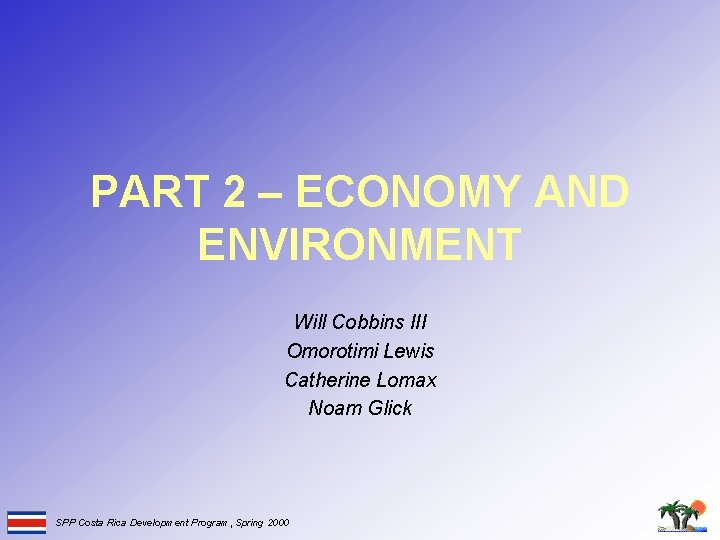 PART 2 – ECONOMY AND ENVIRONMENT

Will Cobbins III
Omorotimi Lewis
Catherine Lomax
Noam Glick

SPP Costa Rica Development Program , Spring 2000